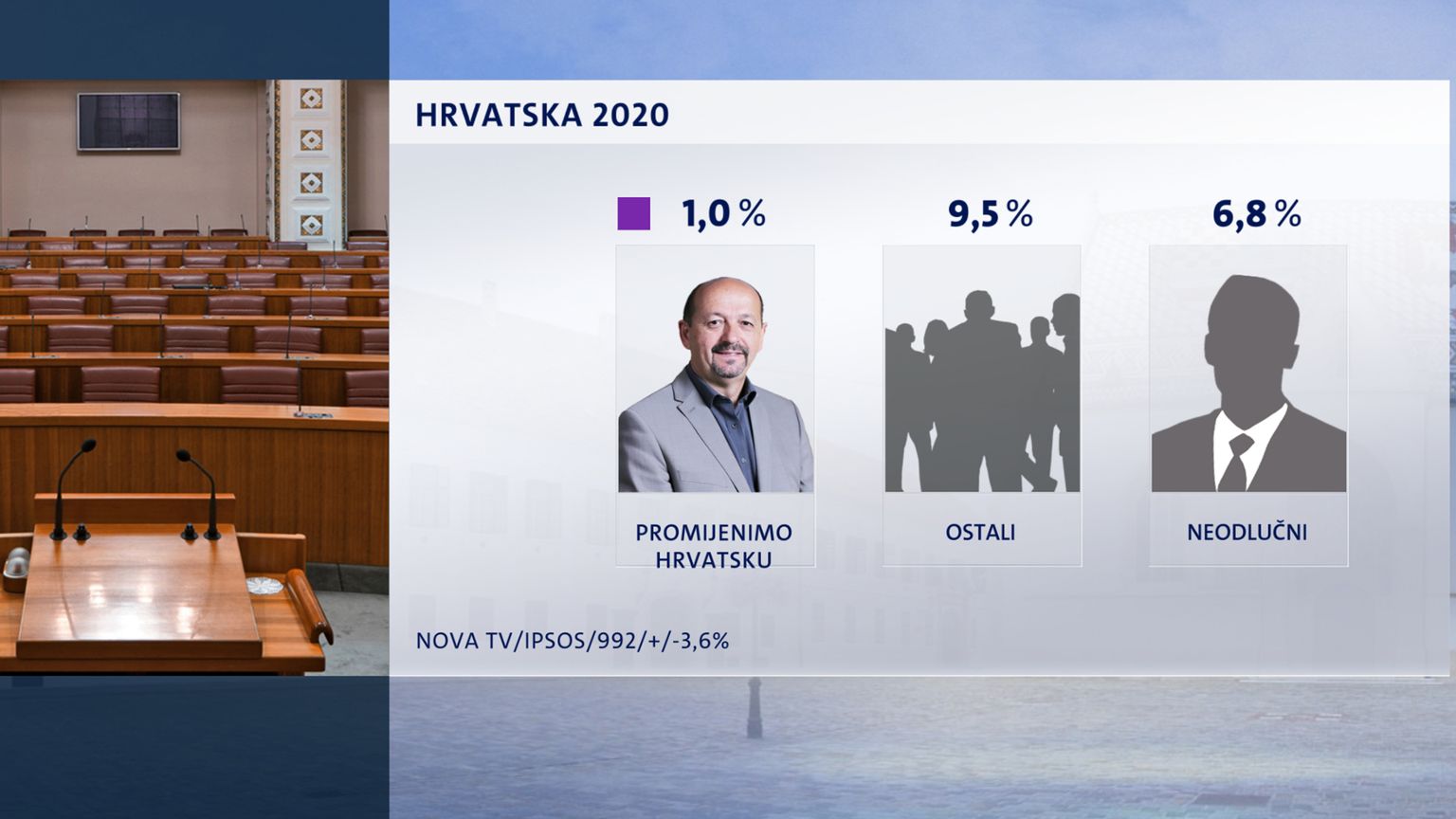 HRVATSKA 2020

1,0 %

PROMIJENIMO HRVATSKU

9,5 %

OSTALI

6,8 %

NEODLUČNI

NOVA TV/IPSOS/992/+/-3,6%